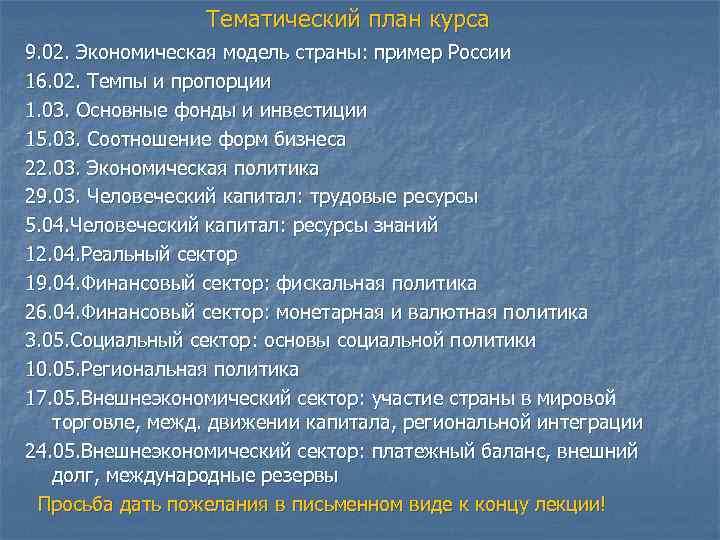 Тематический план курса

9.02. Экономическая модель страны: пример России

16.02. Темпы и пропорции

1.03. Основные фонды и инвестиции

15.03. Соотношение форм бизнеса

22.03. Экономическая политика

29.03. Человеческий капитал: трудовые ресурсы

5.04.Человеческий капитал: ресурсы знаний

12.04.Реальный сектор

19.04.Финансовый сектор: фискальная политика

26.04.Финансовый сектор: монетарная и валютная политика

3.05.Социальный сектор: основы социальной политики

10.05.Региональная политика

17.05.Внешнеэкономический сектор: участие страны в мировой торговле, межд. движении капитала, региональной интеграции

24.05.Внешнеэкономический сектор: платежный баланс, внешний долг, международные резервы

Просьба дать пожелания в письменном виде к концу лекции!